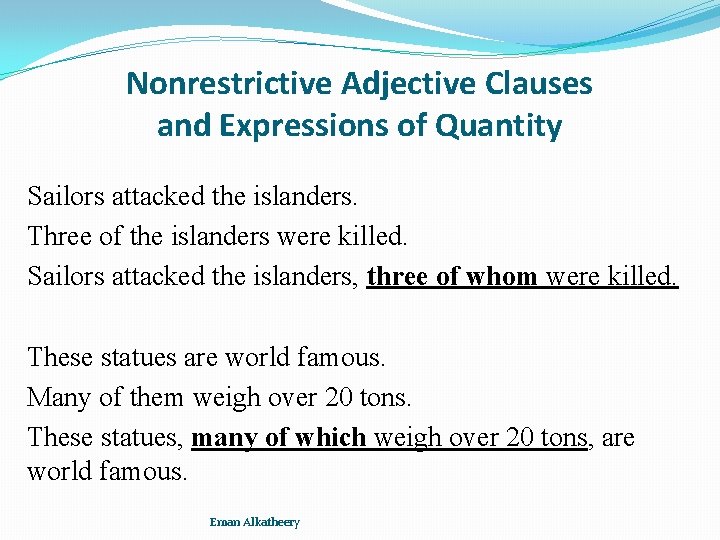 Nonrestrictive Adjective Clauses and Expressions of Quantity

Sailors attacked the islanders.
Three of the islanders were killed.
Sailors attacked the islanders, three of whom were killed.

These statues are world famous.
Many of them weigh over 20 tons.
These statues, many of which weigh over 20 tons, are world famous.

Eman Alkatheery